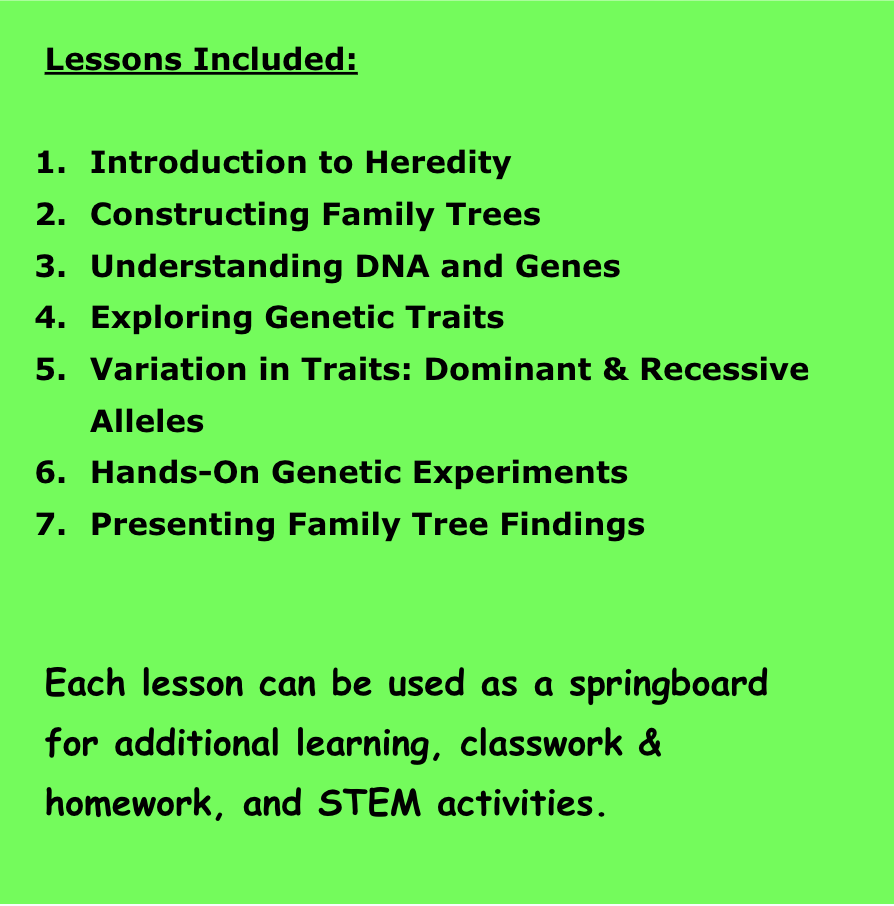 Lessons Included:

1. Introduction to Heredity
2. Constructing Family Trees
3. Understanding DNA and Genes
4. Exploring Genetic Traits
5. Variation in Traits: Dominant & Recessive Alleles
6. Hands-On Genetic Experiments
7. Presenting Family Tree Findings

Each lesson can be used as a springboard for additional learning, classwork & homework, and STEM activities.